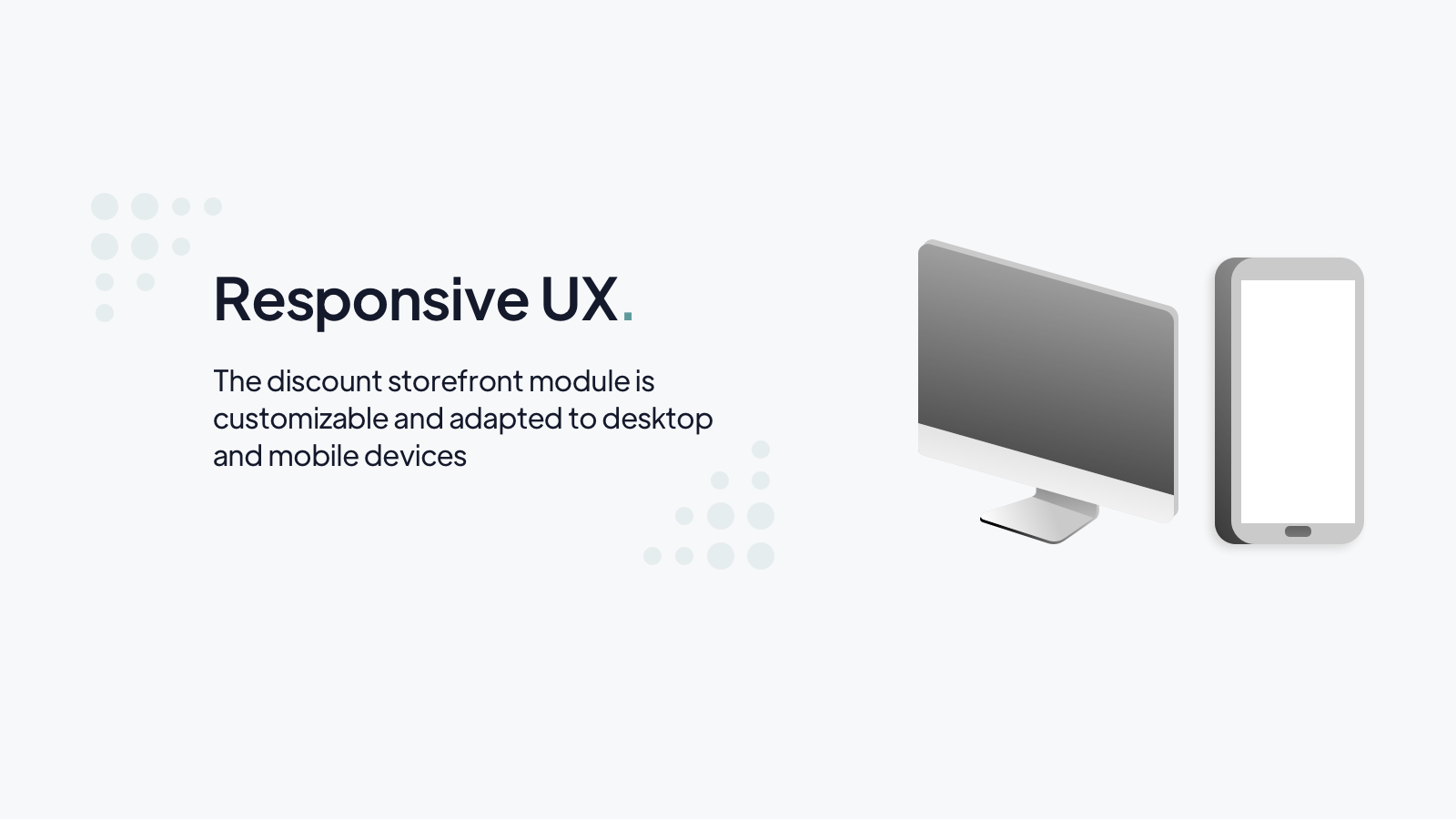 Responsive UX.

The discount storefront module is customizable and adapted to desktop and mobile devices